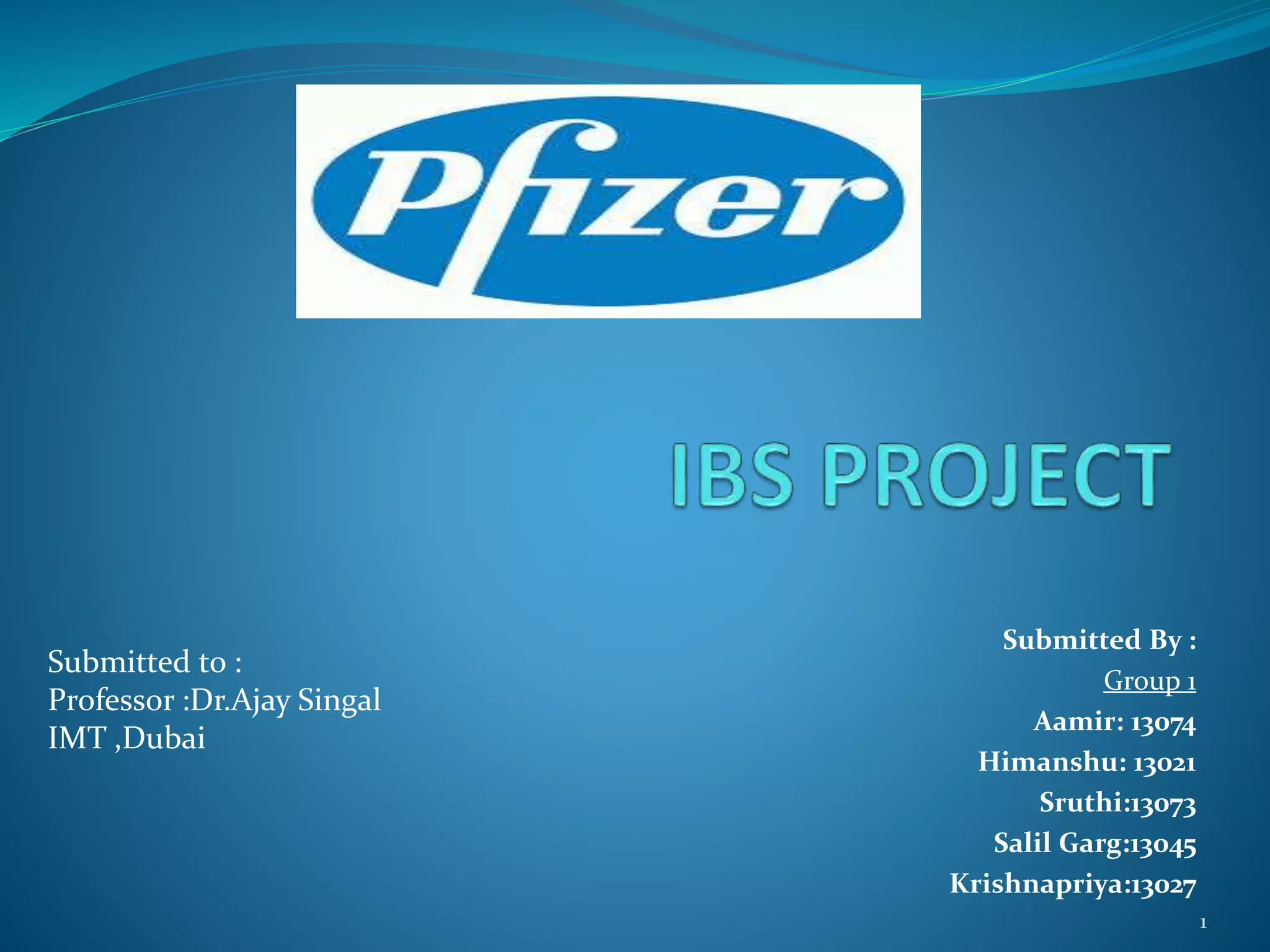 Pfizer

IBS PROJECT

Submitted to :
Professor :Dr.Ajay Singal
IMT ,Dubai

Submitted By :
Group 1
Aamir: 13074
Himanshu: 13021
Sruthi:13073
Salil Garg:13045
Krishnapriya:13027

1